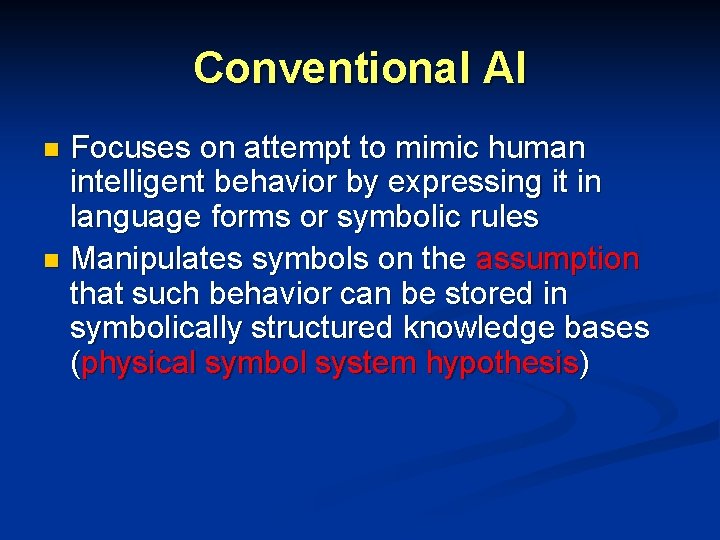 Conventional AI

- Focuses on attempt to mimic human intelligent behavior by expressing it in language forms or symbolic rules
- Manipulates symbols on the assumption that such behavior can be stored in symbolically structured knowledge bases (physical symbol system hypothesis)